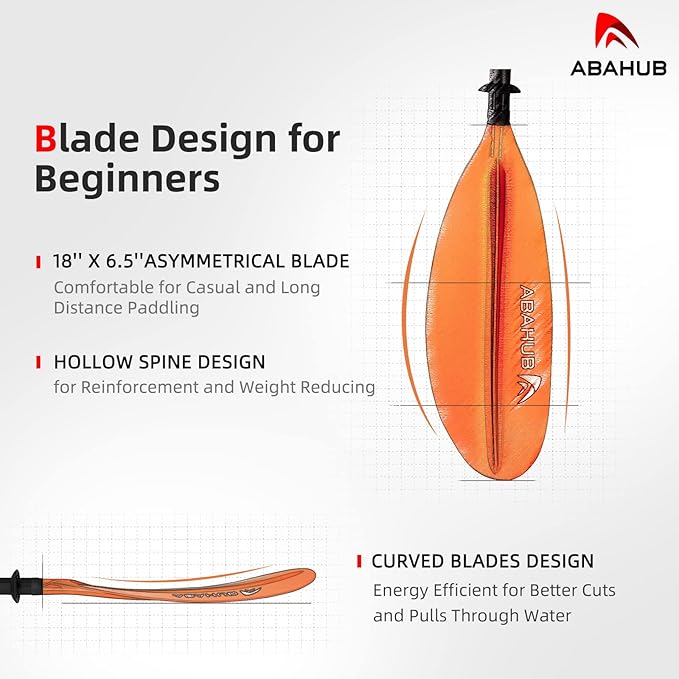 ABAHUB

Blade Design for Beginners

18'' X 6.5''ASYMMETRICAL BLADE
Comfortable for Casual and Long Distance Paddling

HOLLOW SPINE DESIGN
for Reinforcement and Weight Reducing

ABAHUB

ABAHUB

CURVED BLADES DESIGN
Energy Efficient for Better Cuts and Pulls Through Water